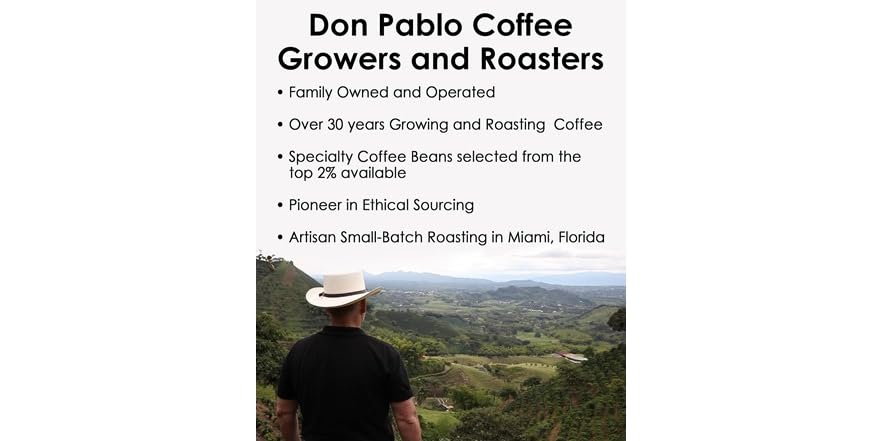 Don Pablo Coffee Growers and Roasters

• Family Owned and Operated

• Over 30 years Growing and Roasting Coffee

• Specialty Coffee Beans selected from the top 2% available

• Pioneer in Ethical Sourcing

• Artisan Small-Batch Roasting in Miami, Florida